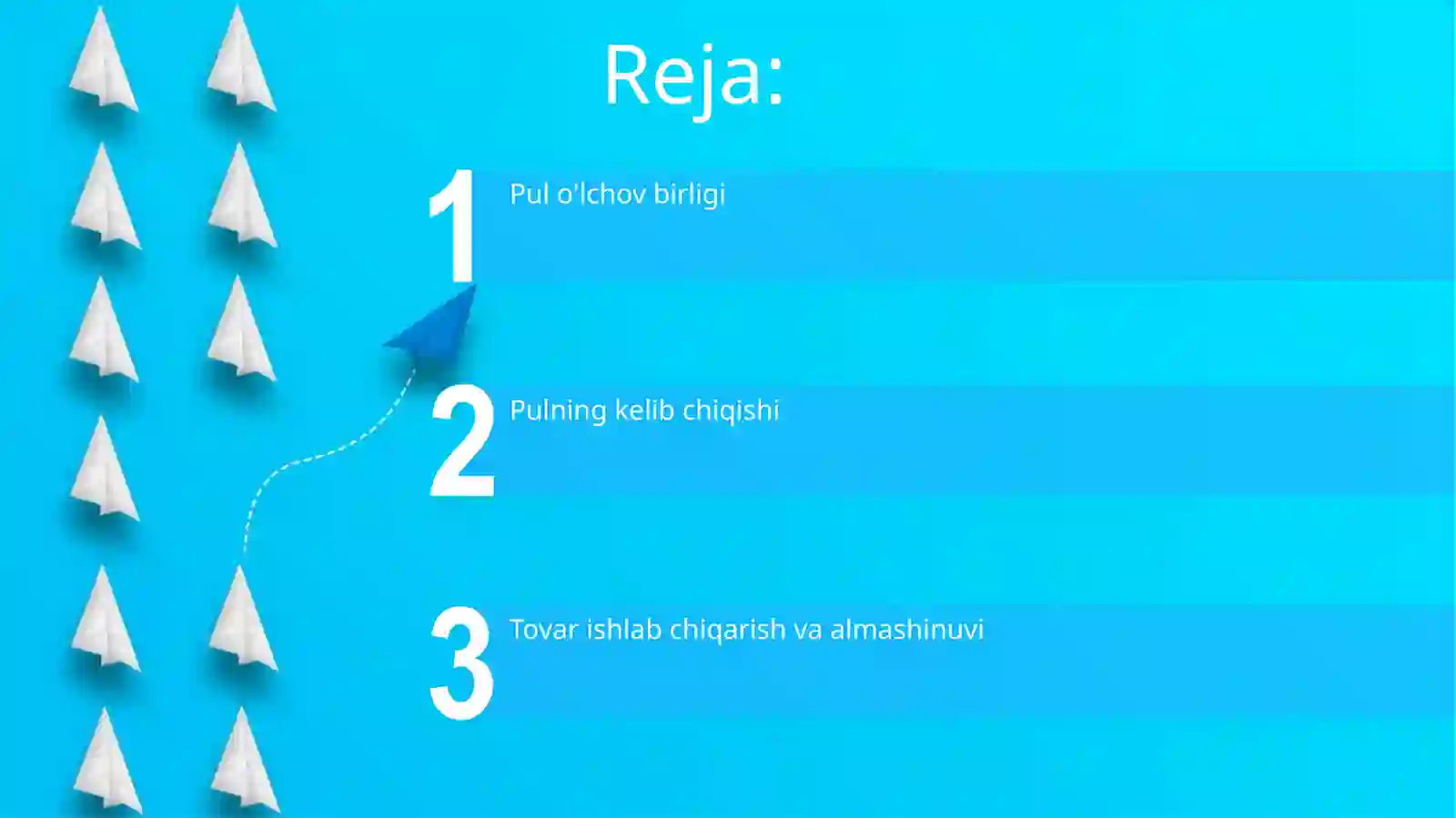 Reja:

1 Pul o'lchov birligi

2 Pulning kelib chiqishi

3 Tovar ishlab chiqarish va almashinuvi